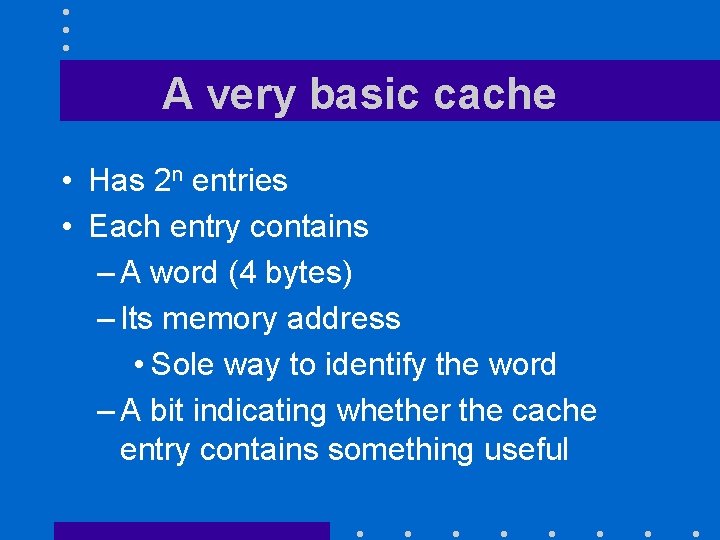 A very basic cache

• Has $2^n$ entries
• Each entry contains
– A word (4 bytes)
– Its memory address
• Sole way to identify the word
– A bit indicating whether the cache entry contains something useful